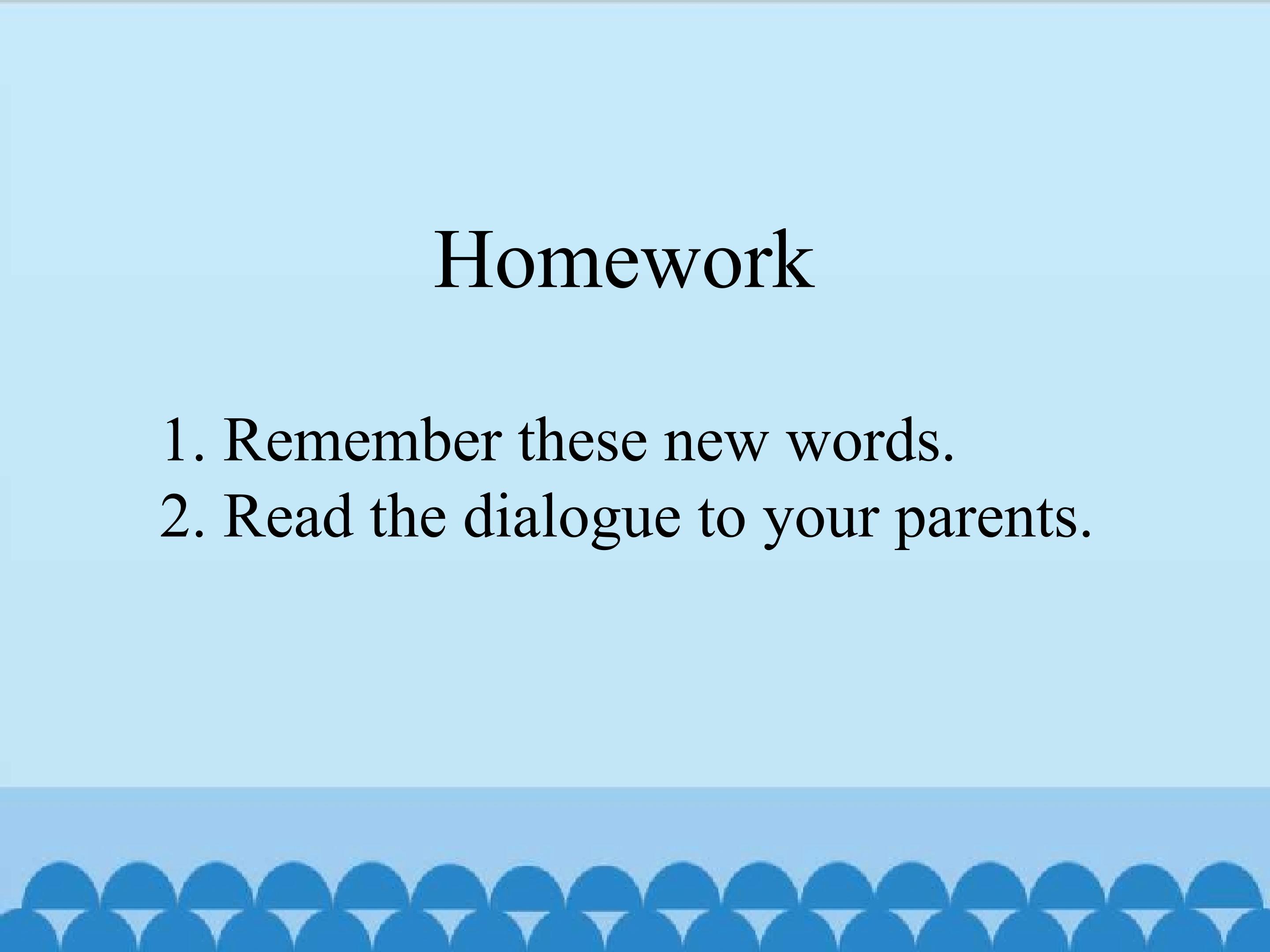 Homework

1. Remember these new words.
2. Read the dialogue to your parents.